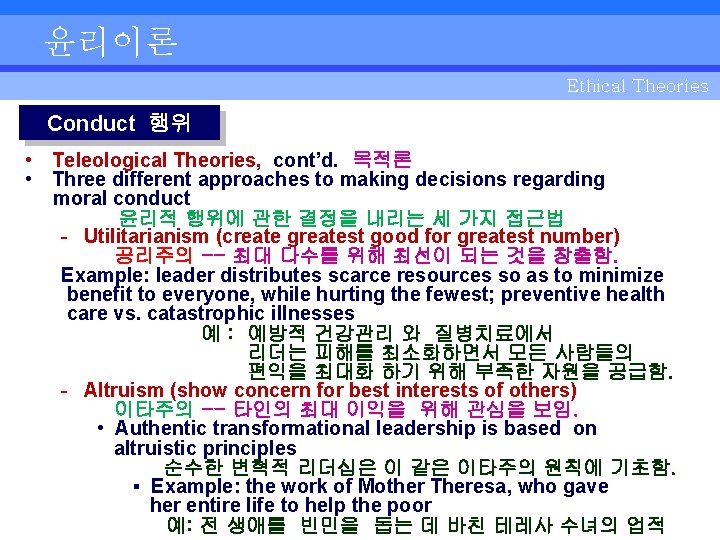 윤리이론

Ethical Theories

Conduct 행위

• Teleological Theories, cont'd. 목적론
• Three different approaches to making decisions regarding moral conduct
윤리적 행위에 관한 결정을 내리는 세 가지 접근법
- Utilitarianism (create greatest good for greatest number)
공리주의 -- 최대 다수를 위해 최선이 되는 것을 창출함.
Example: leader distributes scarce resources so as to minimize benefit to everyone, while hurting the fewest; preventive health care vs. catastrophic illnesses
예 : 예방적 건강관리 와 질병치료에서 리더는 피해를 최소화하면서 모든 사람들의 편익을 최대화 하기 위해 부족한 자원을 공급함.
- Altruism (show concern for best interests of others)
이타주의 -- 타인의 최대 이익을 위해 관심을 보임.
• Authentic transformational leadership is based on altruistic principles
순수한 변혁적 리더십은 이 같은 이타주의 원칙에 기초함.
▪ Example: the work of Mother Theresa, who gave her entire life to help the poor
예: 전 생애를 빈민을 돕는 데 바친 테레사 수녀의 업적